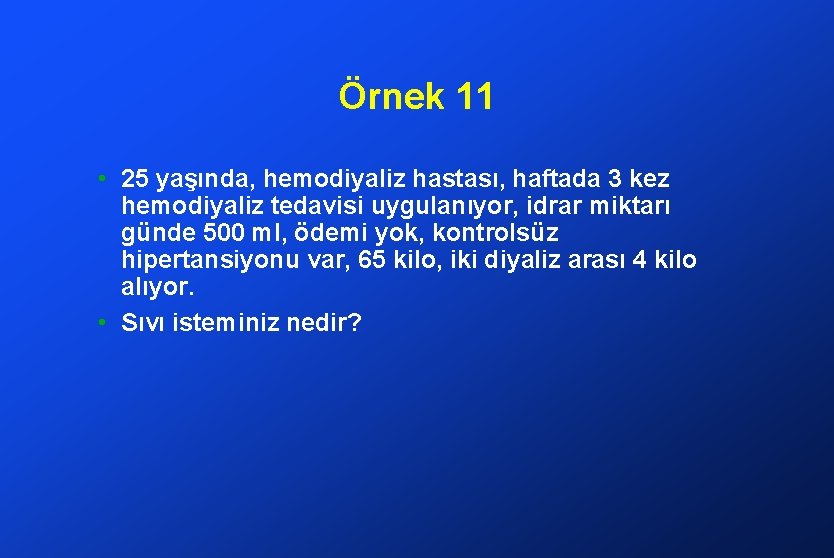 Örnek 11

• 25 yaşında, hemodiyaliz hastası, haftada 3 kez hemodiyaliz tedavisi uygulanıyor, idrar miktarı günde 500 ml, ödemi yok, kontrolsüz hipertansiyonu var, 65 kilo, iki diyaliz arası 4 kilo alıyor.
• Sıvı isteminiz nedir?